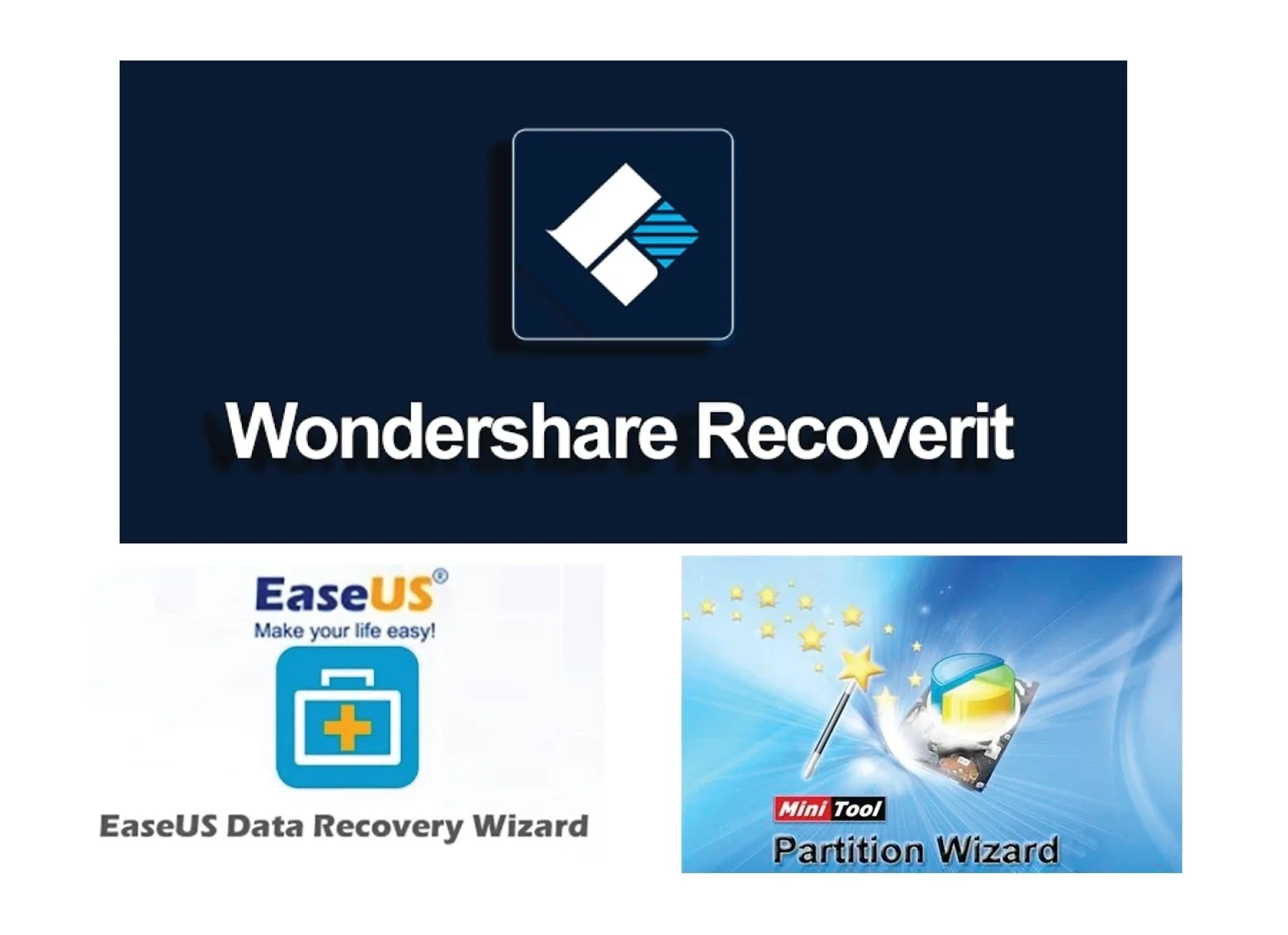 Wondershare Recoverit

EaseUS®
Make your life easy!

EaseUS Data Recovery Wizard

Mini Tool
Partition Wizard